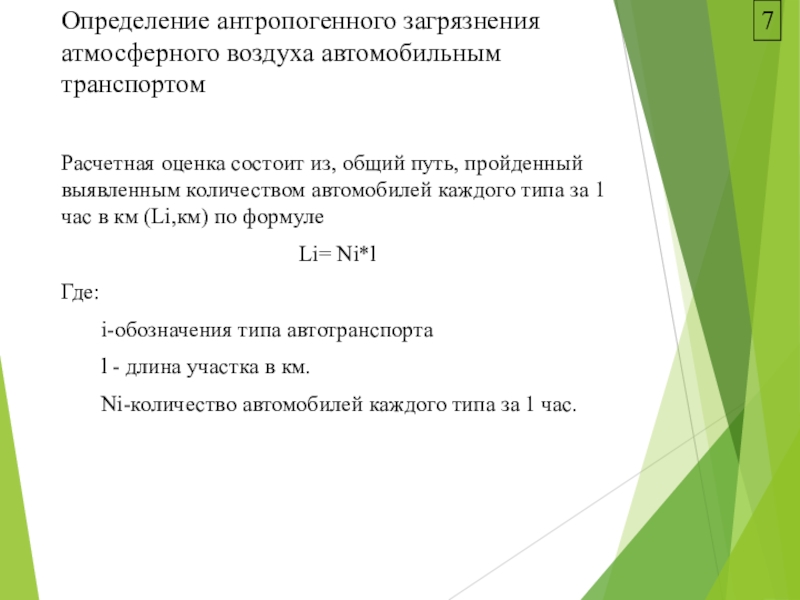 Определение антропогенного загрязнения атмосферного воздуха автомобильным транспортом

7

Расчетная оценка состоит из, общий путь, пройденный выявленным количеством автомобилей каждого типа за 1 час в км (Li,км) по формуле

Li= Ni*l

Где:

i-обозначения типа автотранспорта

l - длина участка в км.

Ni-количество автомобилей каждого типа за 1 час.